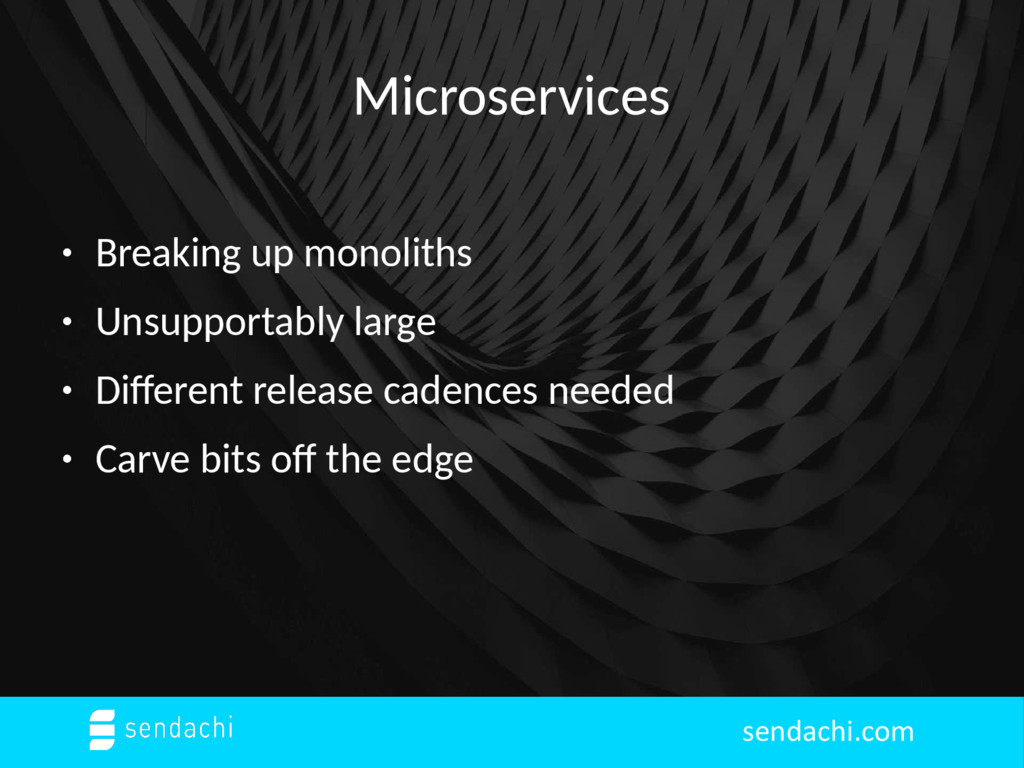 Microservices

• Breaking up monoliths
• Unsupportably large
• Different release cadences needed
• Carve bits off the edge

sendachi

sendachi.com